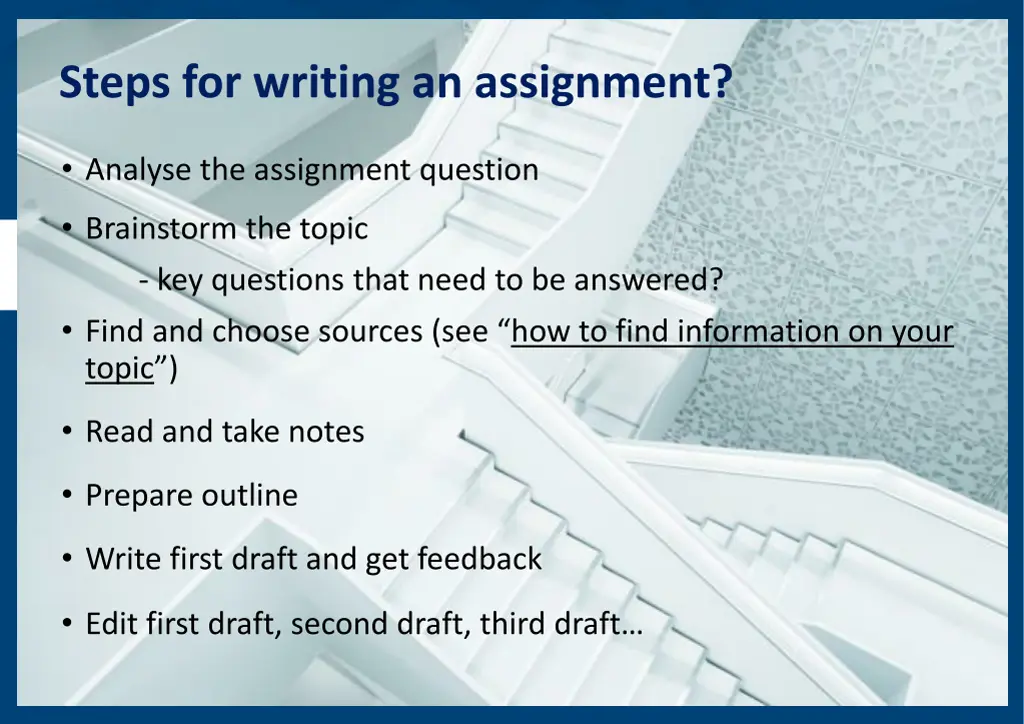 Steps for writing an assignment?

• Analyse the assignment question

• Brainstorm the topic

- key questions that need to be answered?

• Find and choose sources (see “how to find information on your topic”)

• Read and take notes

• Prepare outline

• Write first draft and get feedback

• Edit first draft, second draft, third draft…